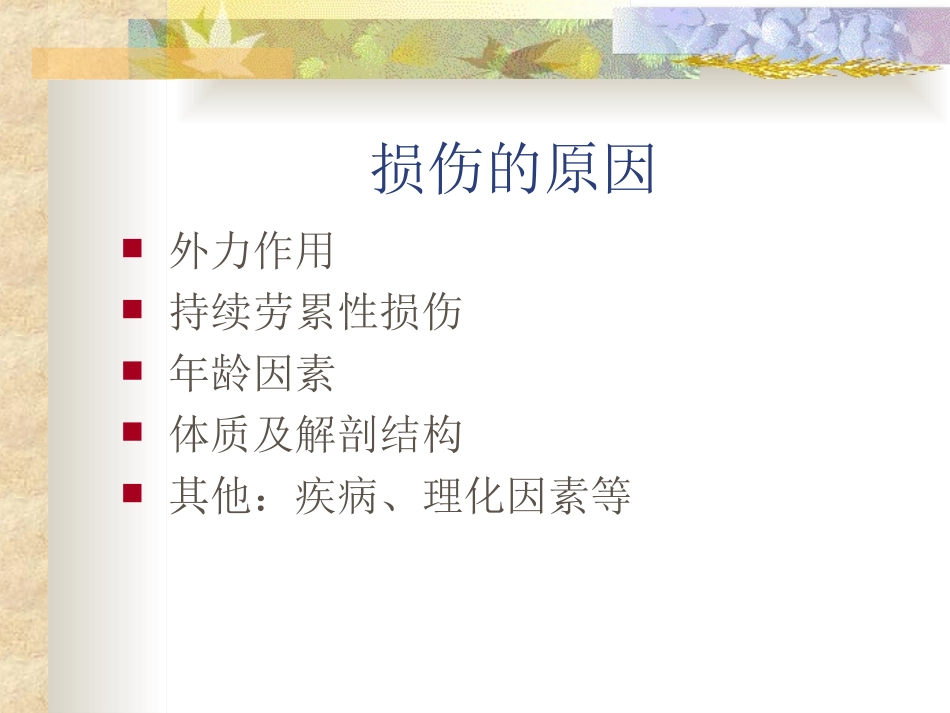 损伤的原因

- 外力作用
- 持续劳累性损伤
- 年龄因素
- 体质及解剖结构
- 其他：疾病、理化因素等